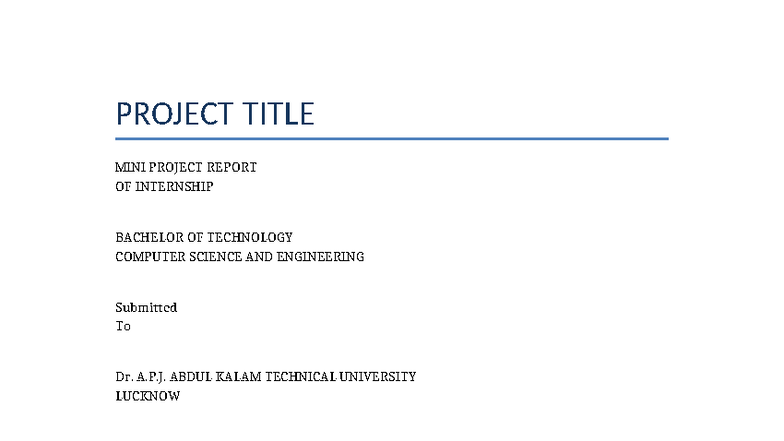 PROJECT TITLE

MINI PROJECT REPORT
OF INTERNSHIP

BACHELOR OF TECHNOLOGY
COMPUTER SCIENCE AND ENGINEERING

Submitted
To

Dr. A.P.J. ABDUL KALAM TECHNICAL UNIVERSITY
LUCKNOW